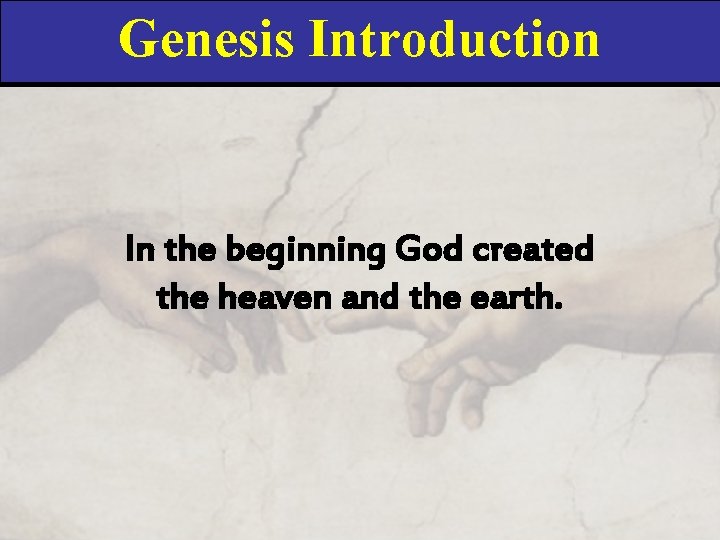 Genesis Introduction

In the beginning God created the heaven and the earth.